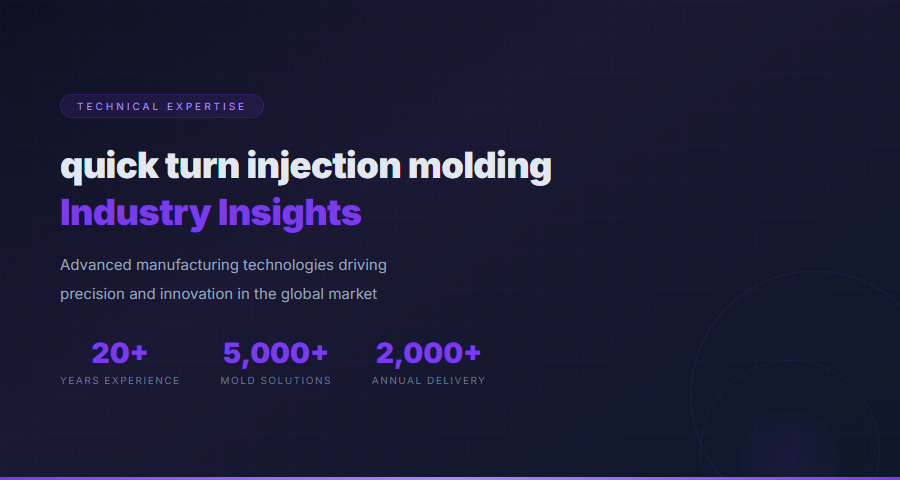 TECHNICAL EXPERTISE

quick turn injection molding
Industry Insights

Advanced manufacturing technologies driving precision and innovation in the global market

20+
YEARS EXPERIENCE

5,000+
MOLD SOLUTIONS

2,000+
ANNUAL DELIVERY